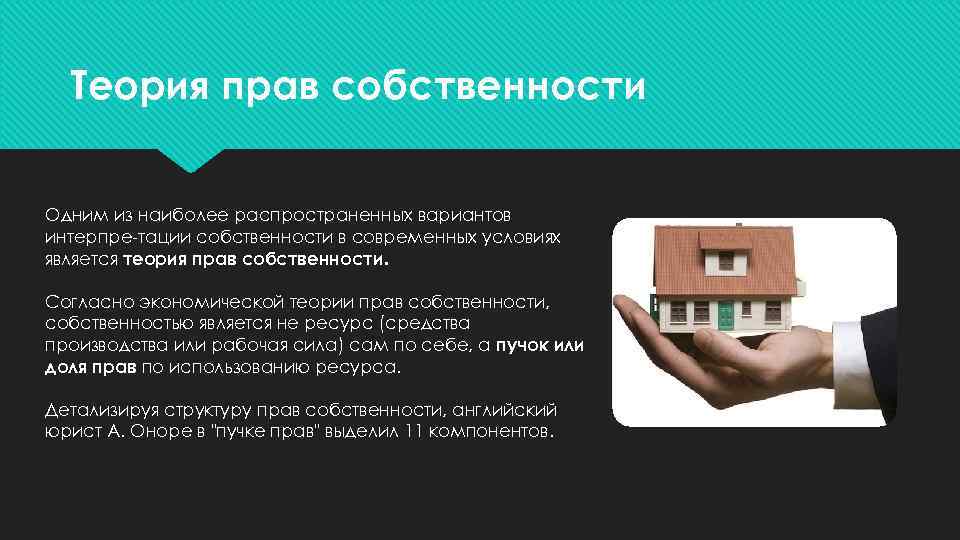 Теория прав собственности

Одним из наиболее распространенных вариантов интерпре-тации собственности в современных условиях является теория прав собственности.

Согласно экономической теории прав собственности, собственностью является не ресурс (средства производства или рабочая сила) сам по себе, а пучок или доля прав по использованию ресурса.

Детализируя структуру прав собственности, английский юрист А. Оноре в "пучке прав" выделил 11 компонентов.